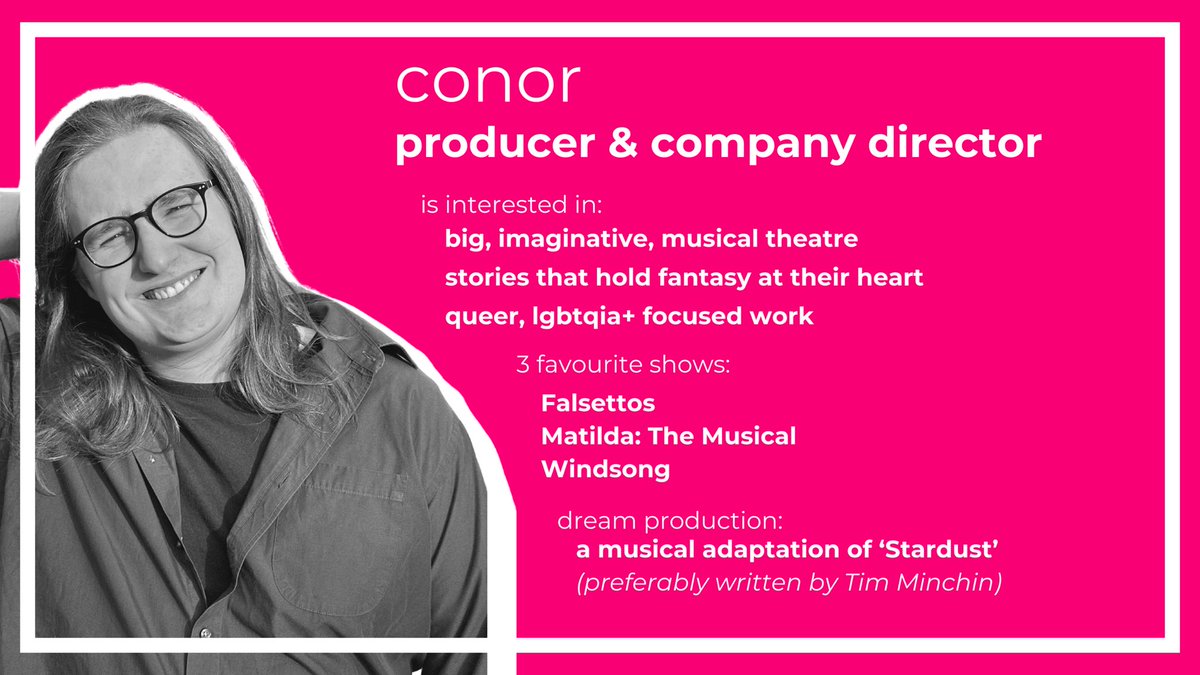 conor
producer & company director

is interested in:
big, imaginative, musical theatre
stories that hold fantasy at their heart
queer, lgbtqia+ focused work

3 favourite shows:
Falsettos
Matilda: The Musical
Windsong

dream production:
a musical adaptation of ‘Stardust’
(preferably written by Tim Minchin)